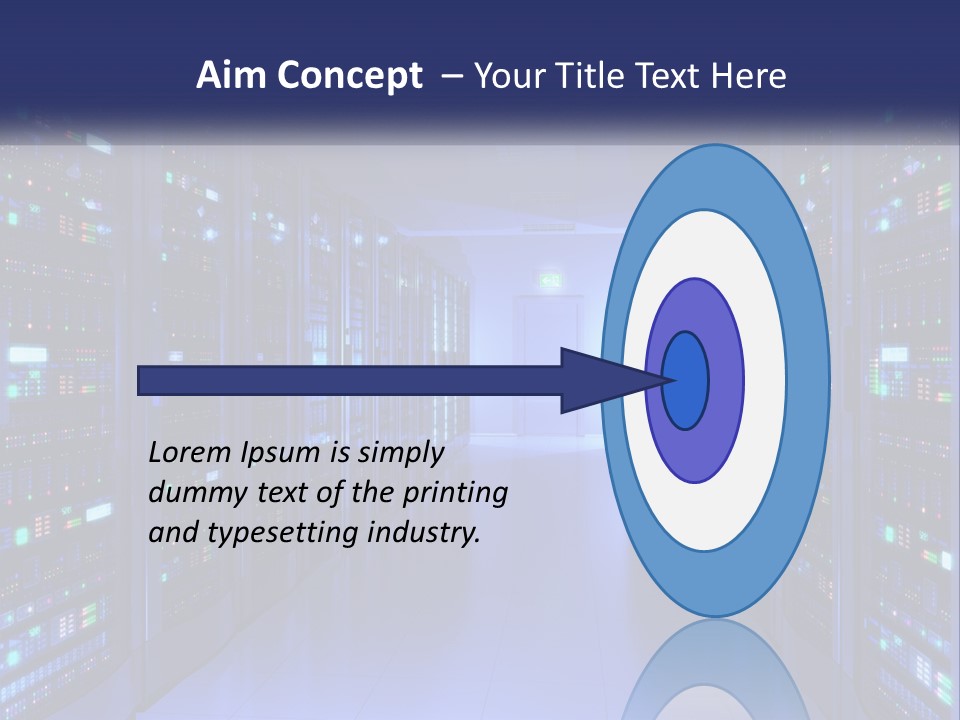 Aim Concept – Your Title Text Here

Lorem Ipsum is simply dummy text of the printing and typesetting industry.